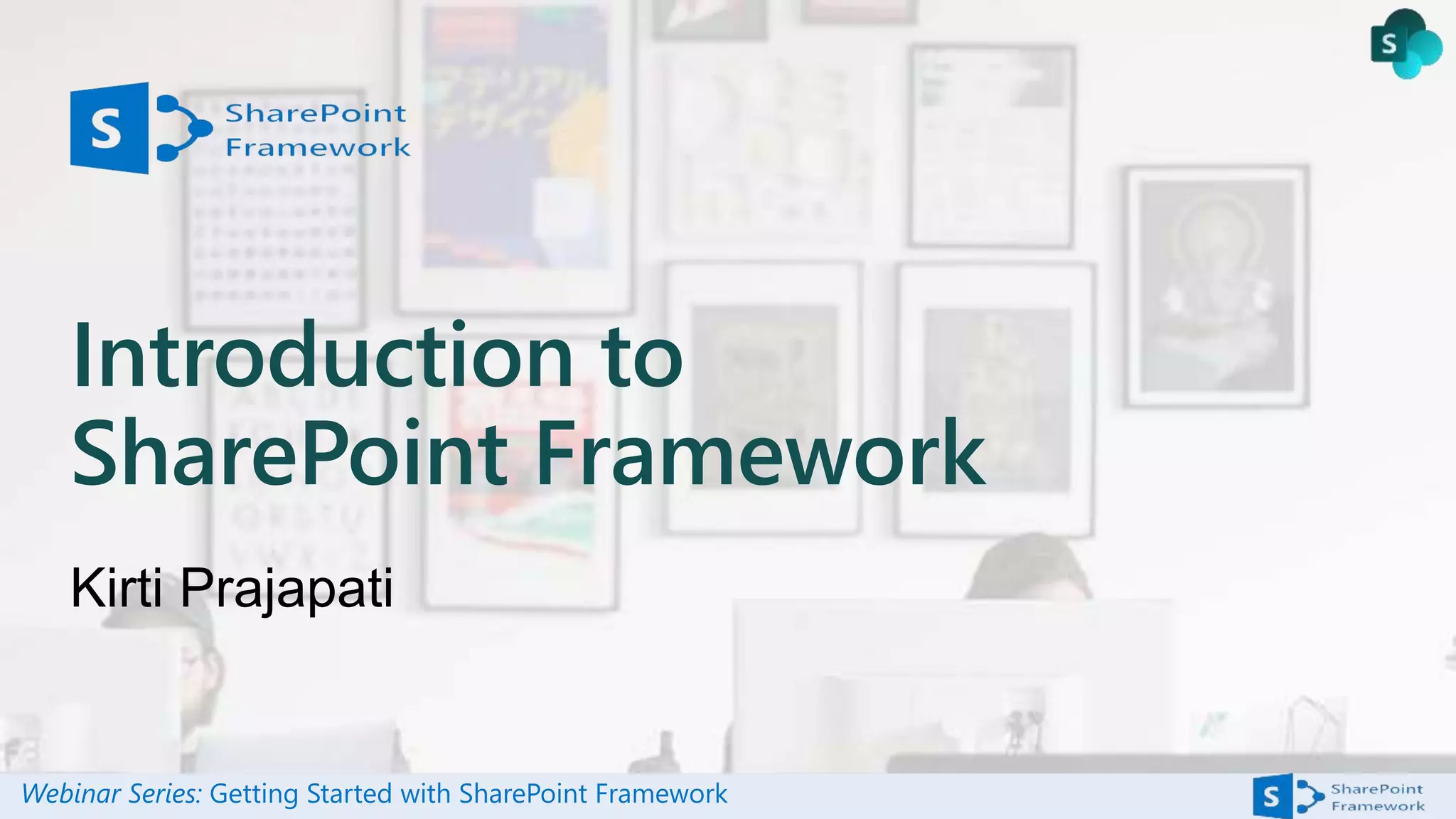 S

S SharePoint Framework

Introduction to SharePoint Framework

Kirti Prajapati

Webinar Series: Getting Started with SharePoint Framework

S SharePoint Framework